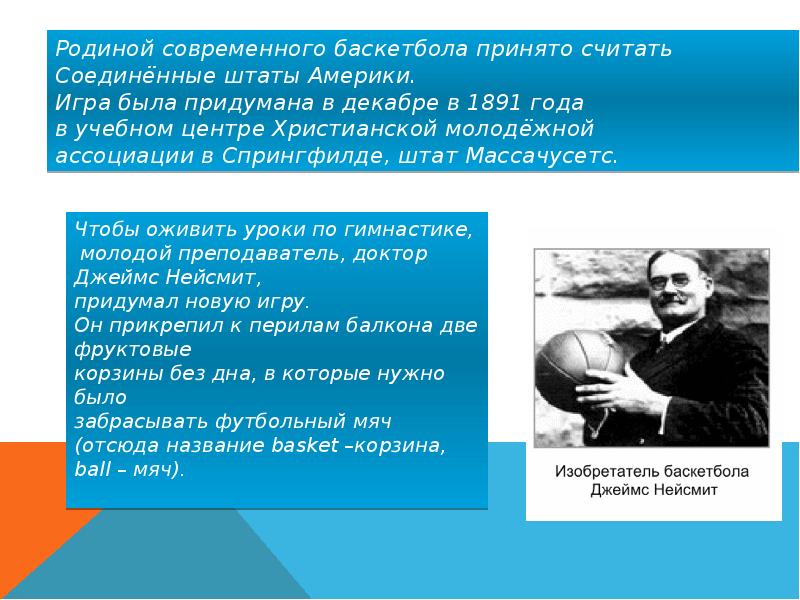 Родиной современного баскетбола принято считать Соединённые штаты Америки.
Игра была придумана в декабре в 1891 года в учебном центре Христианской молодёжной ассоциации в Спрингфилде, штат Массачусетс.

Чтобы оживить уроки по гимнастике, молодой преподаватель, доктор Джеймс Нейсмит, придумал новую игру.
Он прикрепил к перилам балкона две фруктовые корзины без дна, в которые нужно было забрасывать футбольный мяч (отсюда название basket –корзина, ball – мяч).

Изобретатель баскетбола
Джеймс Нейсмит